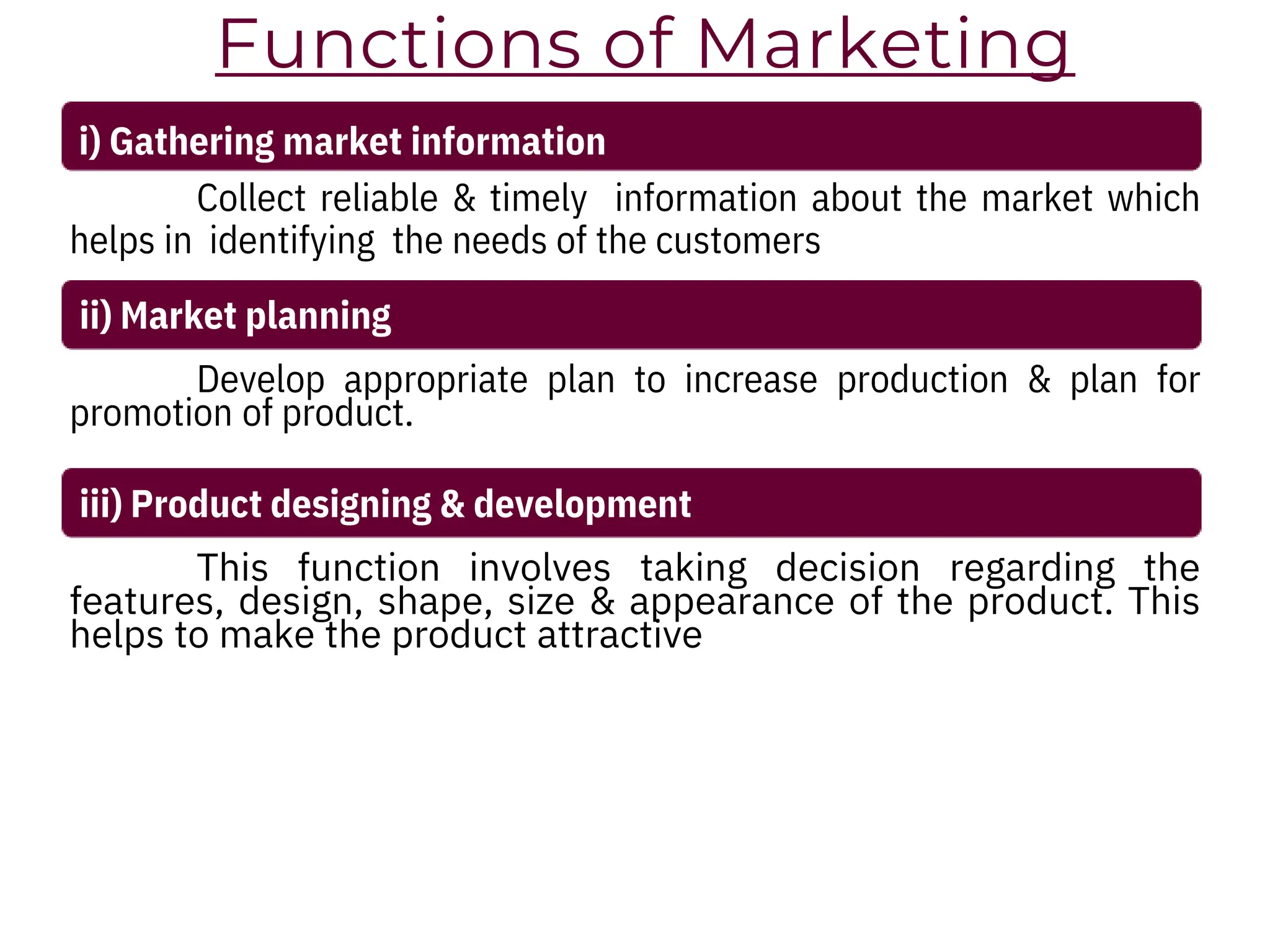 Functions of Marketing

i) Gathering market information

Collect reliable & timely information about the market which helps in identifying the needs of the customers

ii) Market planning

Develop appropriate plan to increase production & plan for promotion of product.

iii) Product designing & development

This function involves taking decision regarding the features, design, shape, size & appearance of the product. This helps to make the product attractive